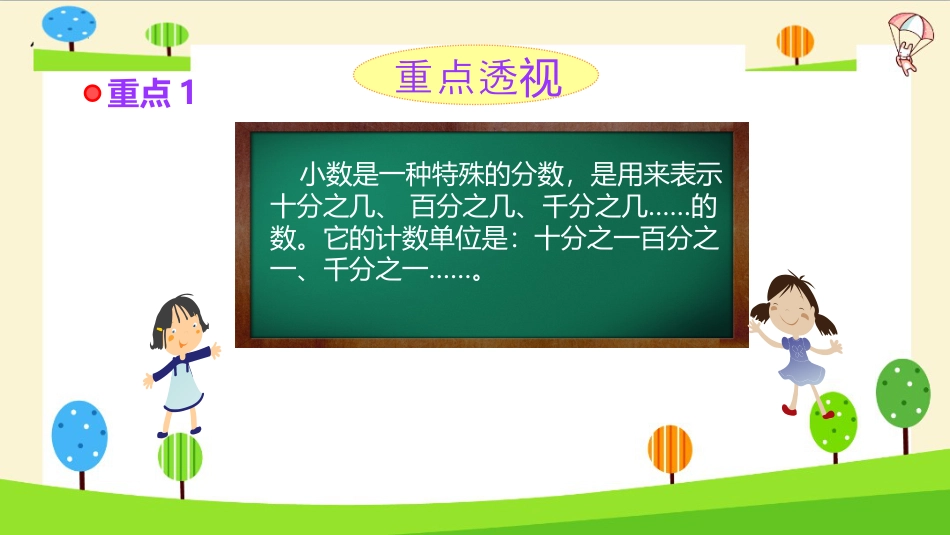 重点透视

重点 1

小数是一种特殊的分数，是用来表示十分之几、 百分之几、千分之几……的数。它的计数单位是：十分之一百分之一、千分之一……。